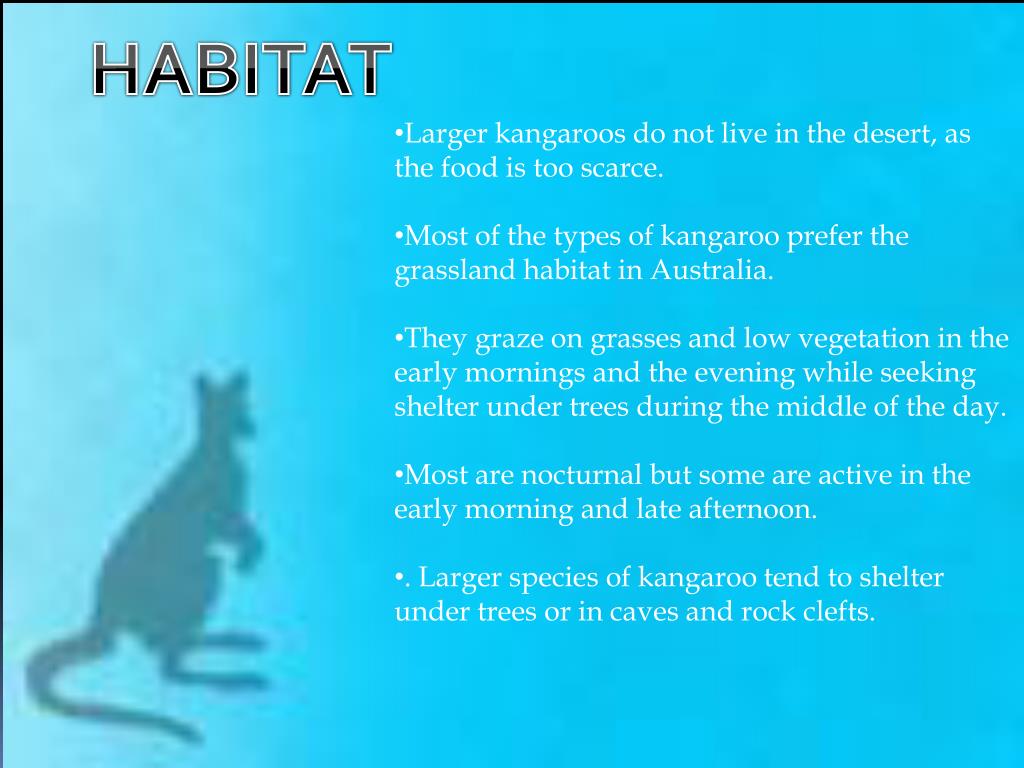 HABITAT

•Larger kangaroos do not live in the desert, as the food is too scarce.

•Most of the types of kangaroo prefer the grassland habitat in Australia.

•They graze on grasses and low vegetation in the early mornings and the evening while seeking shelter under trees during the middle of the day.

•Most are nocturnal but some are active in the early morning and late afternoon.

•. Larger species of kangaroo tend to shelter under trees or in caves and rock clefts.